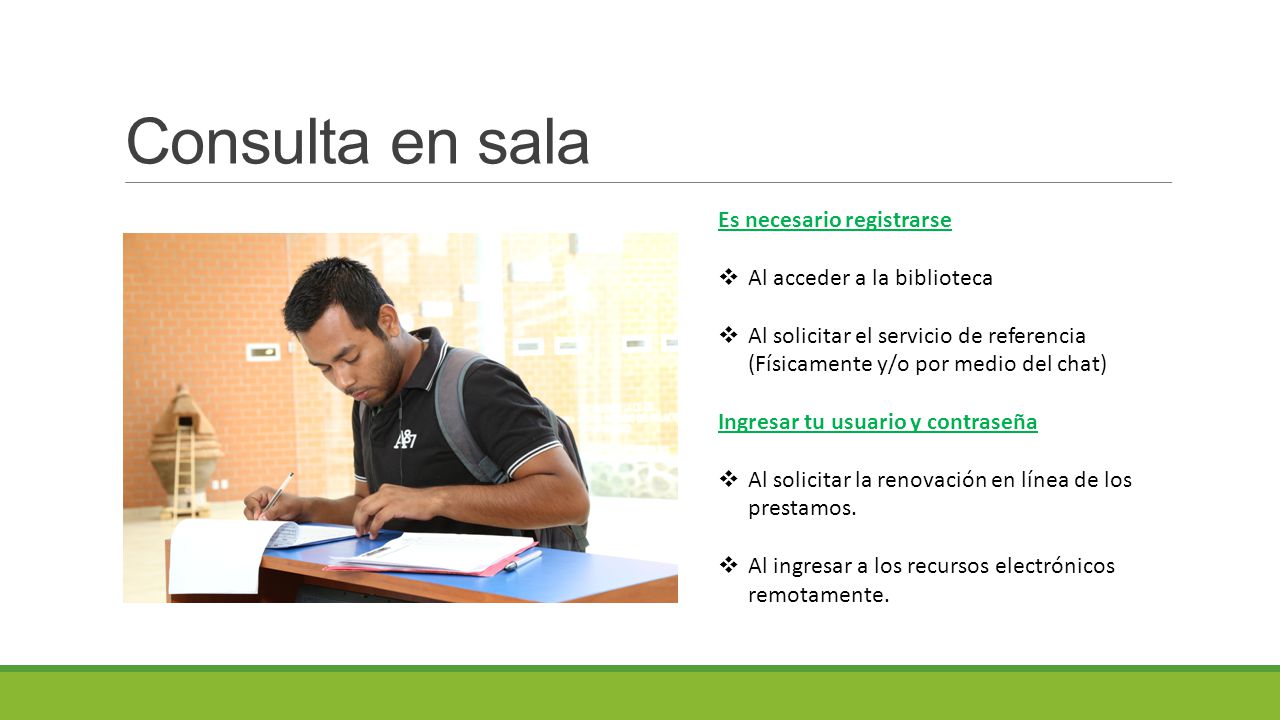 Consulta en sala

Es necesario registrarse

❖ Al acceder a la biblioteca

❖ Al solicitar el servicio de referencia (Físicamente y/o por medio del chat)

Ingresar tu usuario y contraseña

❖ Al solicitar la renovación en línea de los prestamos.

❖ Al ingresar a los recursos electrónicos remotamente.